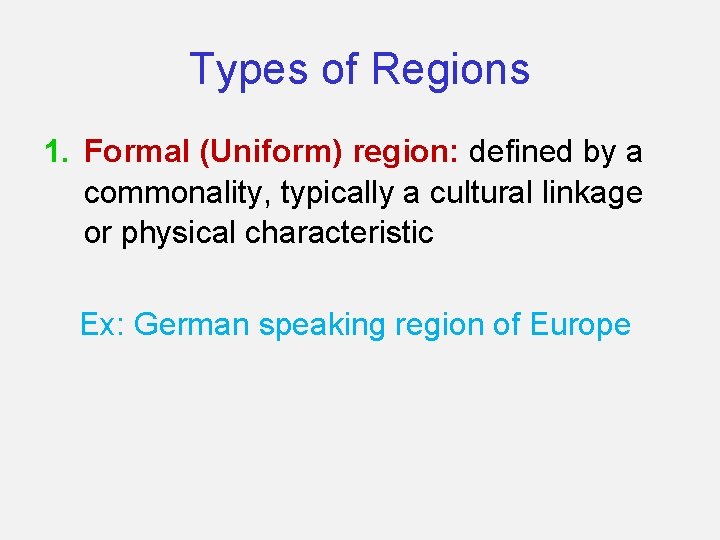 Types of Regions

1. Formal (Uniform) region: defined by a commonality, typically a cultural linkage or physical characteristic

Ex: German speaking region of Europe